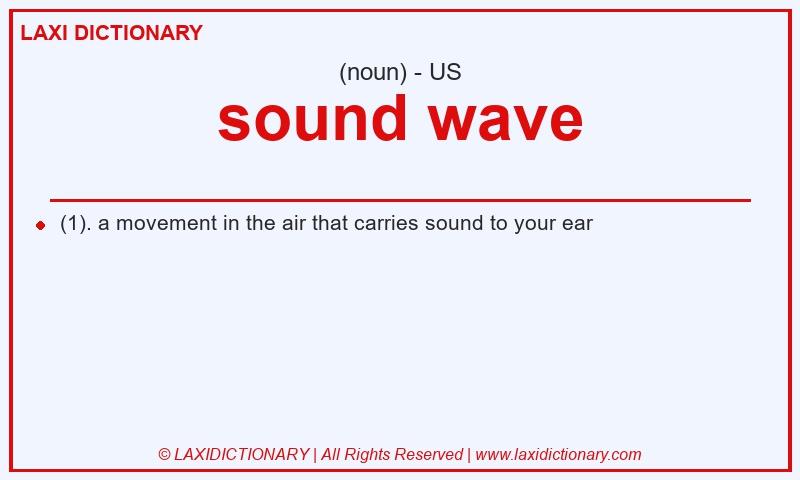 LAXI DICTIONARY

(noun) - US

sound wave

(1). a movement in the air that carries sound to your ear

© LAXIDICTIONARY | All Rights Reserved | www.laxidictionary.com